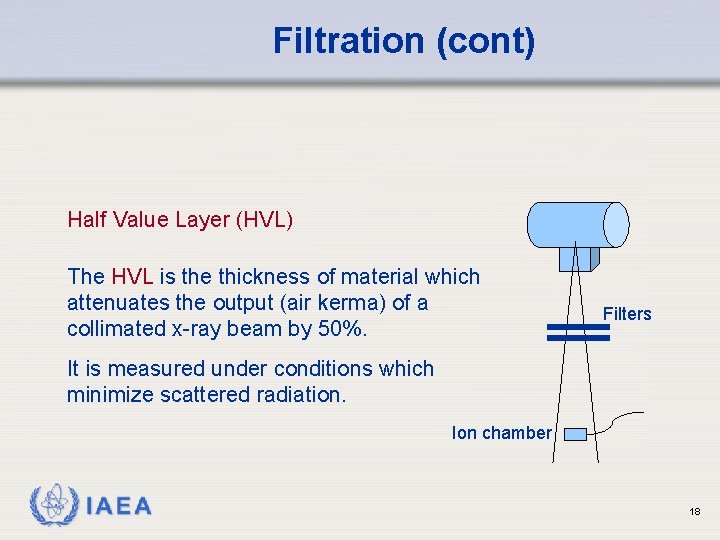 Filtration (cont)

Half Value Layer (HVL)

The HVL is the thickness of material which attenuates the output (air kerma) of a collimated x-ray beam by 50%.

It is measured under conditions which minimize scattered radiation.

Filters

Ion chamber

IAEA

18